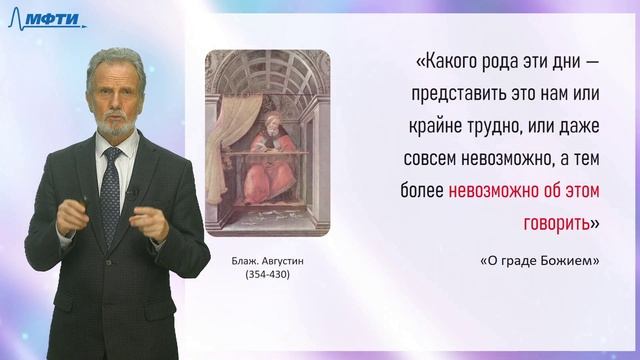 МФТИ

Блаж. Августин
(354-430)

«Какого рода эти дни — представить это нам или крайне трудно, или даже совсем невозможно, а тем более невозможно об этом говорить»

«О граде Божием»